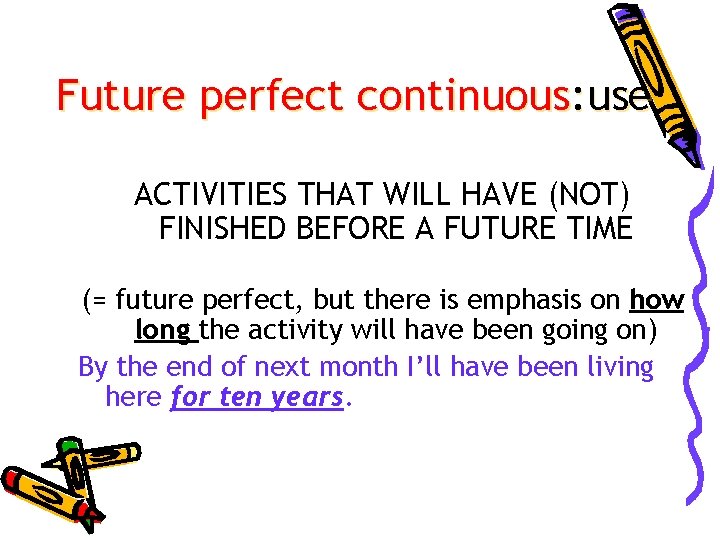 Future perfect continuous:use

ACTIVITIES THAT WILL HAVE (NOT) FINISHED BEFORE A FUTURE TIME

(= future perfect, but there is emphasis on how long the activity will have been going on)

By the end of next month I'll have been living here for ten years.